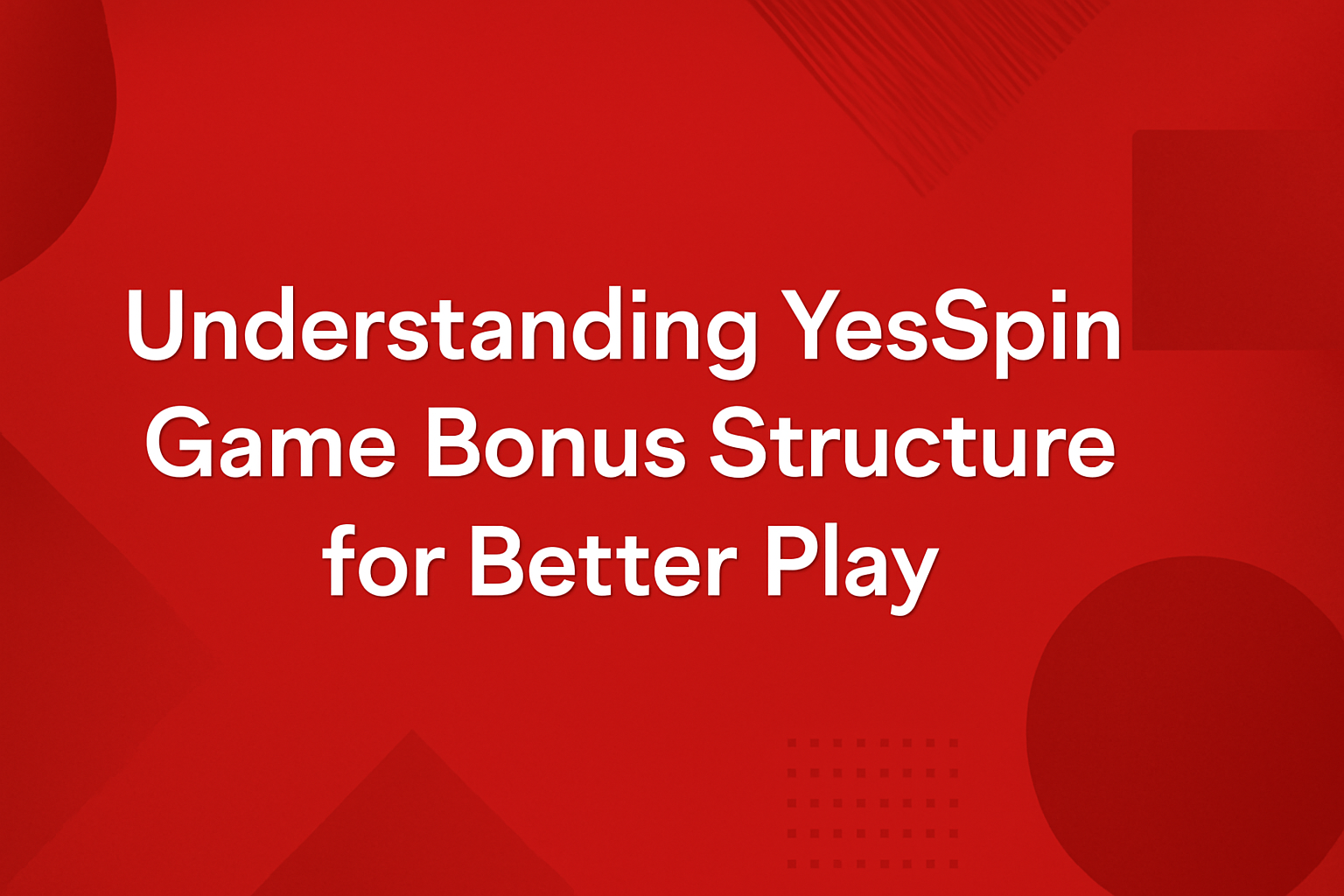 Understanding YesSpin Game Bonus Structure for Better Play